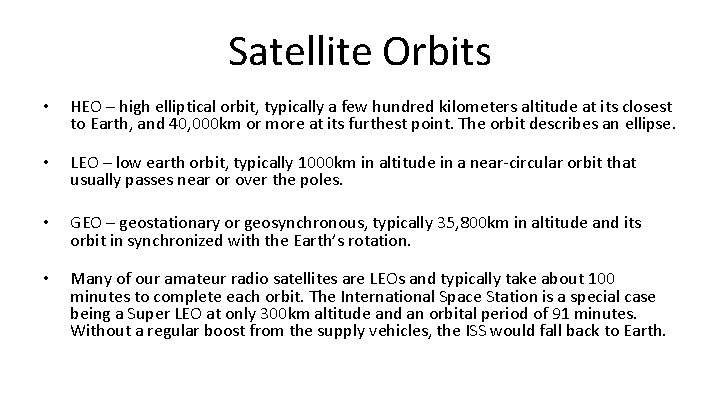 Satellite Orbits

• HEO – high elliptical orbit, typically a few hundred kilometers altitude at its closest to Earth, and 40,000km or more at its furthest point. The orbit describes an ellipse.

• LEO – low earth orbit, typically 1000km in altitude in a near-circular orbit that usually passes near or over the poles.

• GEO – geostationary or geosynchronous, typically 35,800km in altitude and its orbit in synchronized with the Earth's rotation.

• Many of our amateur radio satellites are LEOs and typically take about 100 minutes to complete each orbit. The International Space Station is a special case being a Super LEO at only 300km altitude and an orbital period of 91 minutes. Without a regular boost from the supply vehicles, the ISS would fall back to Earth.